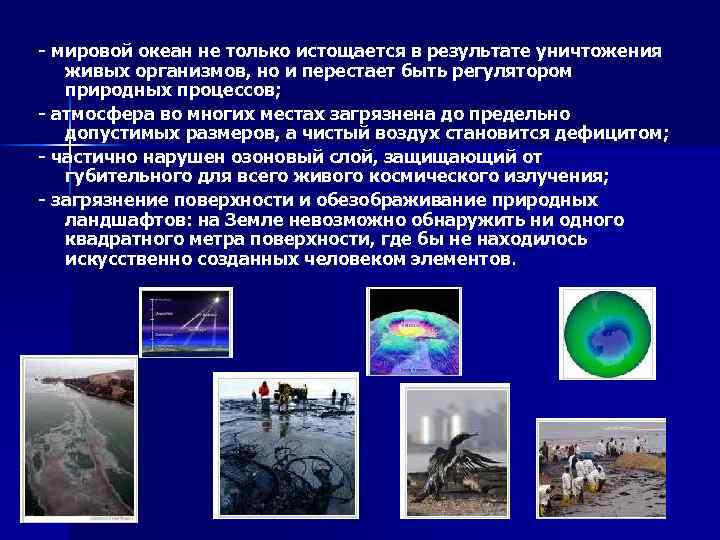 - мировой океан не только истощается в результате уничтожения живых организмов, но и перестает быть регулятором природных процессов;

- атмосфера во многих местах загрязнена до предельно допустимых размеров, а чистый воздух становится дефицитом;

- частично нарушен озоновый слой, защищающий от губительного для всего живого космического излучения;

- загрязнение поверхности и обезображивание природных ландшафтов: на Земле невозможно обнаружить ни одного квадратного метра поверхности, где бы не находилось искусственно созданных человеком элементов.